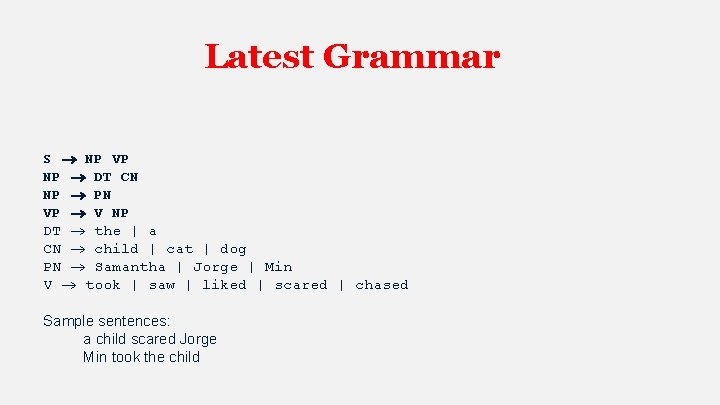 Latest Grammar

S → NP VP
NP → DT CN
NP → PN
VP → V NP
DT → the | a
CN → child | cat | dog
PN → Samantha | Jorge | Min
V → took | saw | liked | scared | chased

Sample sentences:
a child scared Jorge
Min took the child